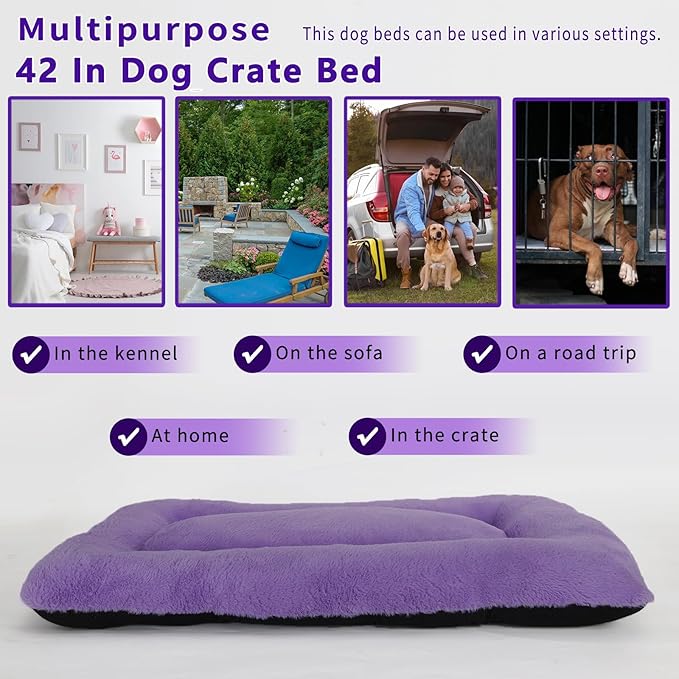 Multipurpose
42 In Dog Crate Bed

This dog beds can be used in various settings.

In the kennel

On the sofa

On a road trip

At home

In the crate